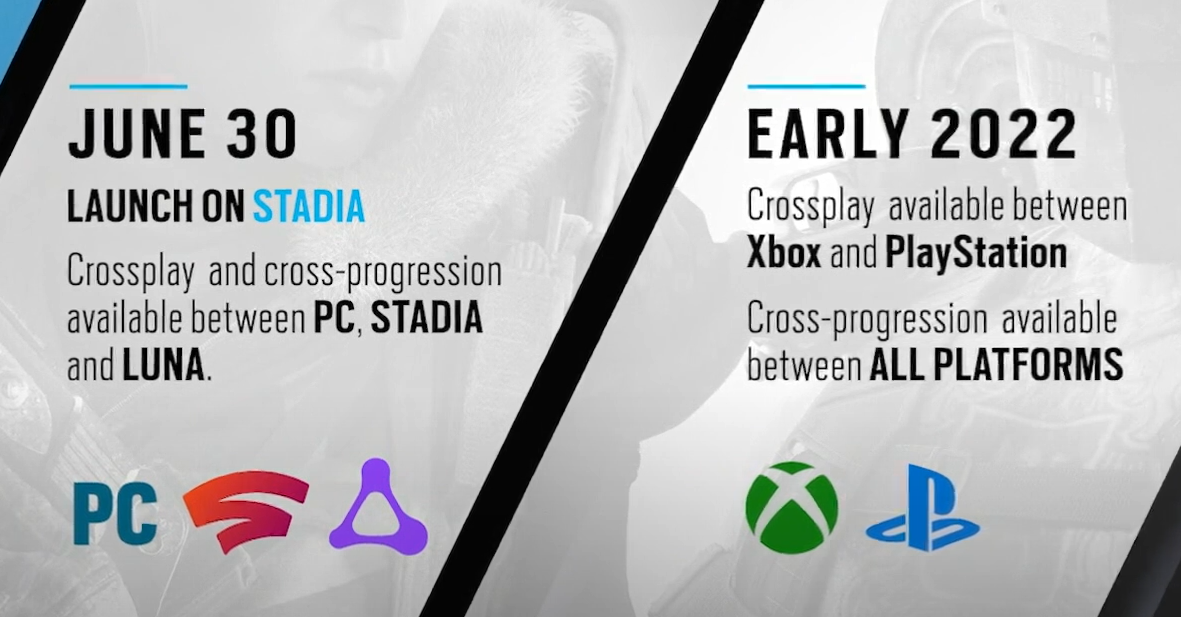 JUNE 30

LAUNCH ON STADIA

Crossplay and cross-progression available between PC, STADIA and LUNA.

PC

EARLY 2022

Crossplay available between Xbox and PlayStation

Cross-progression available between ALL PLATFORMS